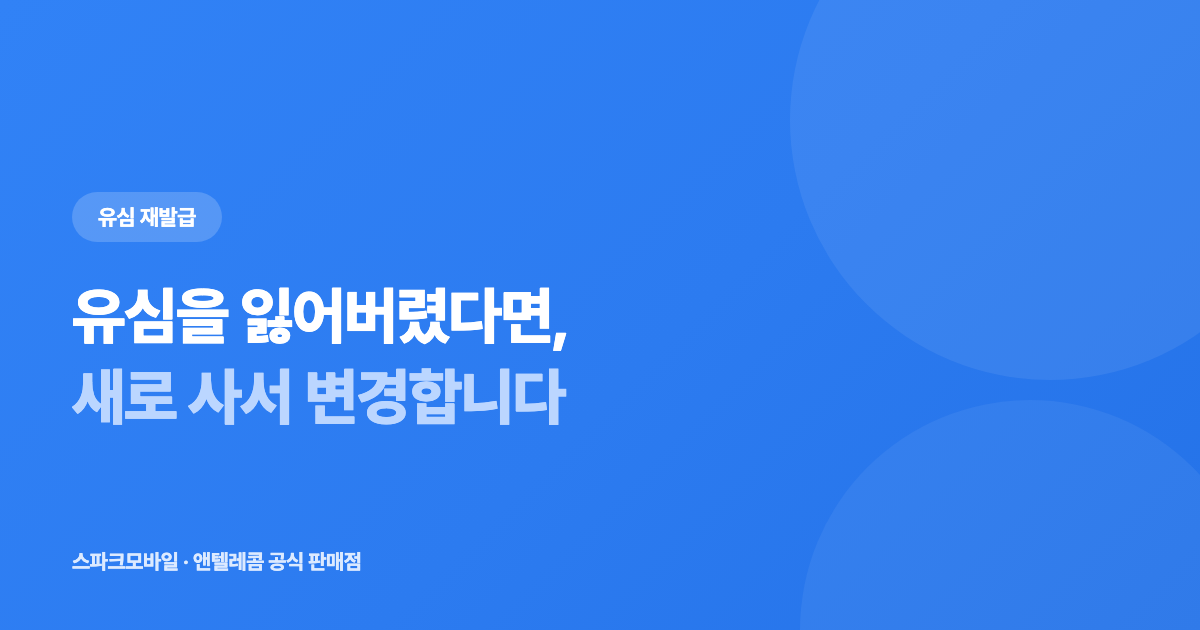 유심 재발급

유심을 잃어버렸다면,
새로 사서 변경합니다

스파크모바일 · 앤텔레콤 공식 판매점